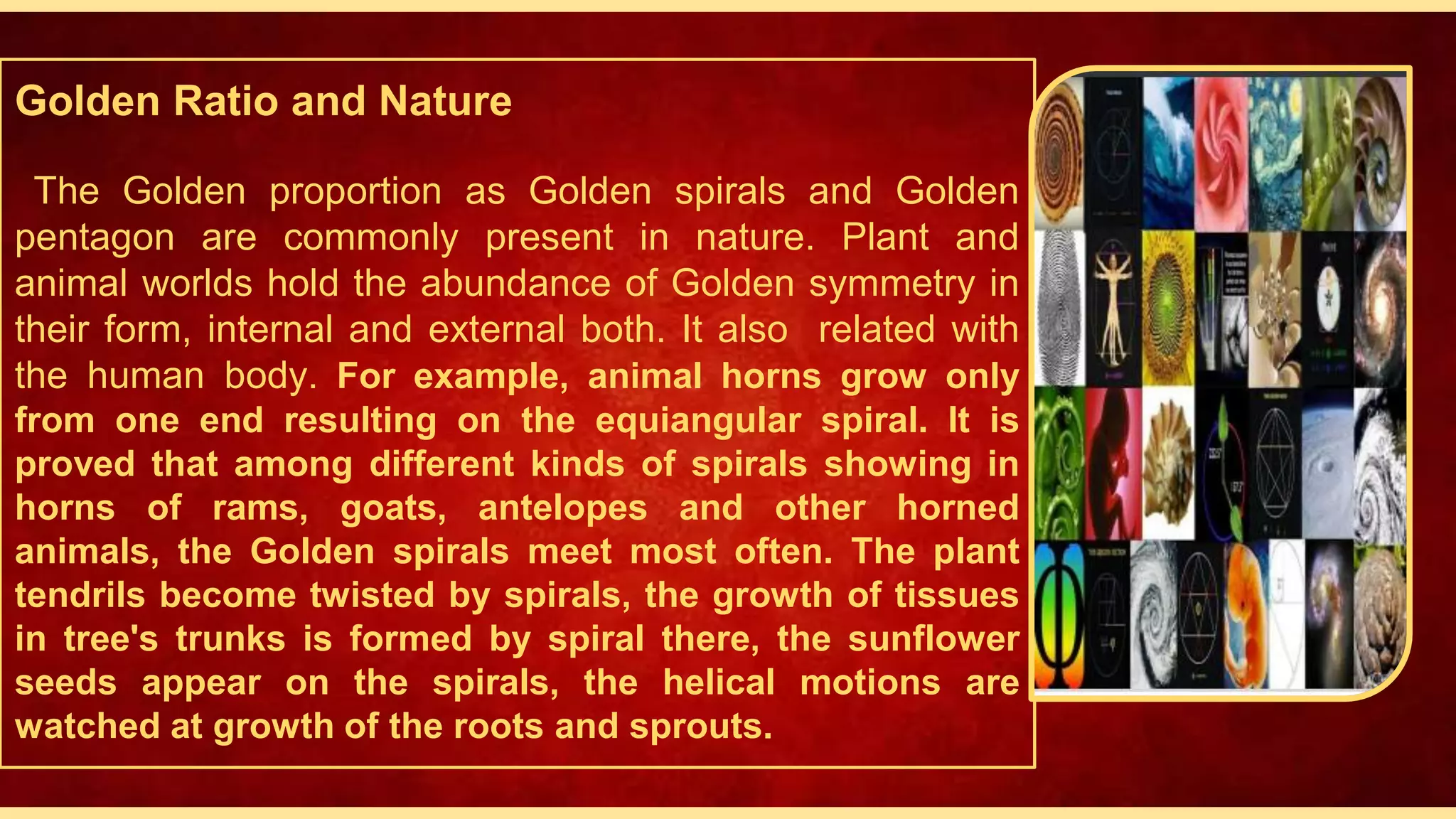 Golden Ratio and Nature

The Golden proportion as Golden spirals and Golden pentagon are commonly present in nature. Plant and animal worlds hold the abundance of Golden symmetry in their form, internal and external both. It also related with the human body. For example, animal horns grow only from one end resulting on the equiangular spiral. It is proved that among different kinds of spirals showing in horns of rams, goats, antelopes and other horned animals, the Golden spirals meet most often. The plant tendrils become twisted by spirals, the growth of tissues in tree's trunks is formed by spiral there, the sunflower seeds appear on the spirals, the helical motions are watched at growth of the roots and sprouts.